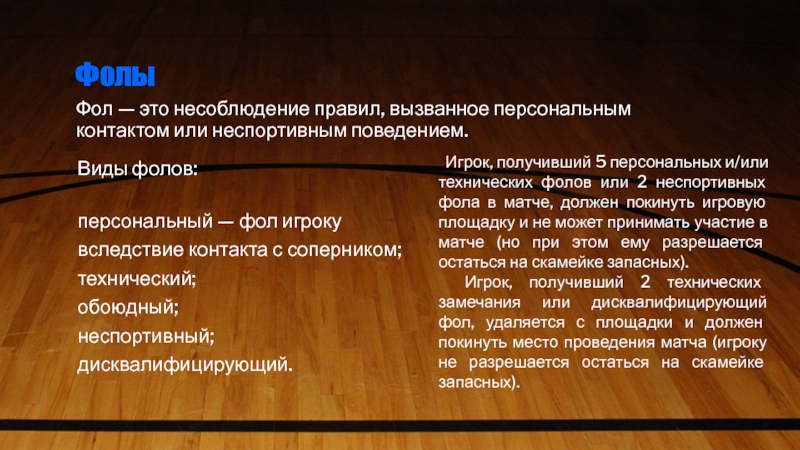 Фолы

Фол — это несоблюдение правил, вызванное персональным контактом или неспортивным поведением.

Виды фолов:

персональный — фол игроку вследствие контакта с соперником;
технический;
обоюдный;
неспортивный;
дисквалифицирующий.

Игрок, получивший 5 персональных и/или технических фолов или 2 неспортивных фола в матче, должен покинуть игровую площадку и не может принимать участие в матче (но при этом ему разрешается остаться на скамейке запасных).

Игрок, получивший 2 технических замечания или дисквалифицирующий фол, удаляется с площадки и должен покинуть место проведения матча (игроку не разрешается остаться на скамейке запасных).